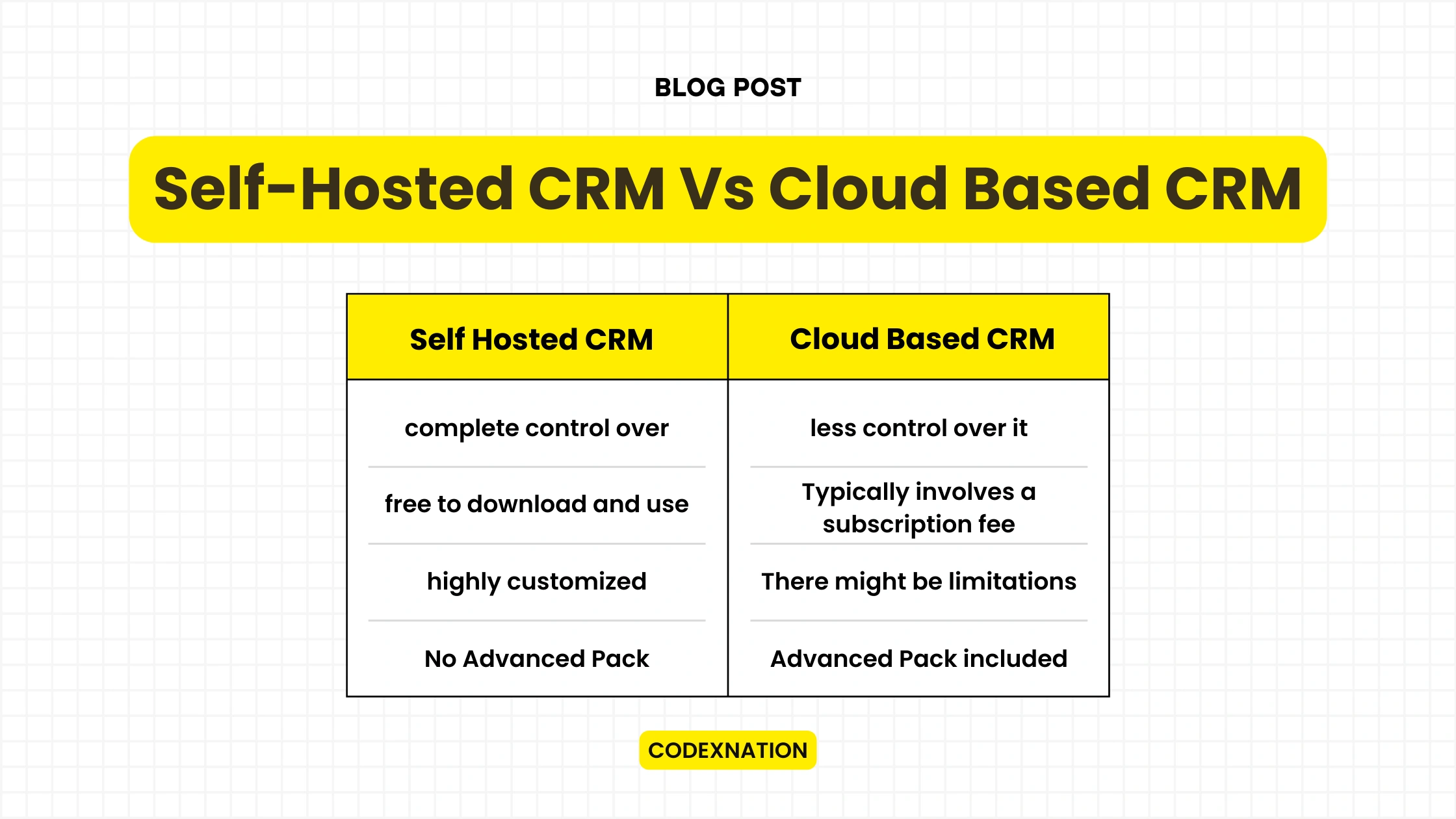 BLOG POST

Self-Hosted CRM Vs Cloud Based CRM

| Self Hosted CRM | Cloud Based CRM |
|---|---|
| complete control over | less control over it |
| free to download and use | Typically involves a subscription fee |
| highly customized | There might be limitations |
| No Advanced Pack | Advanced Pack included |

CODEXNATION